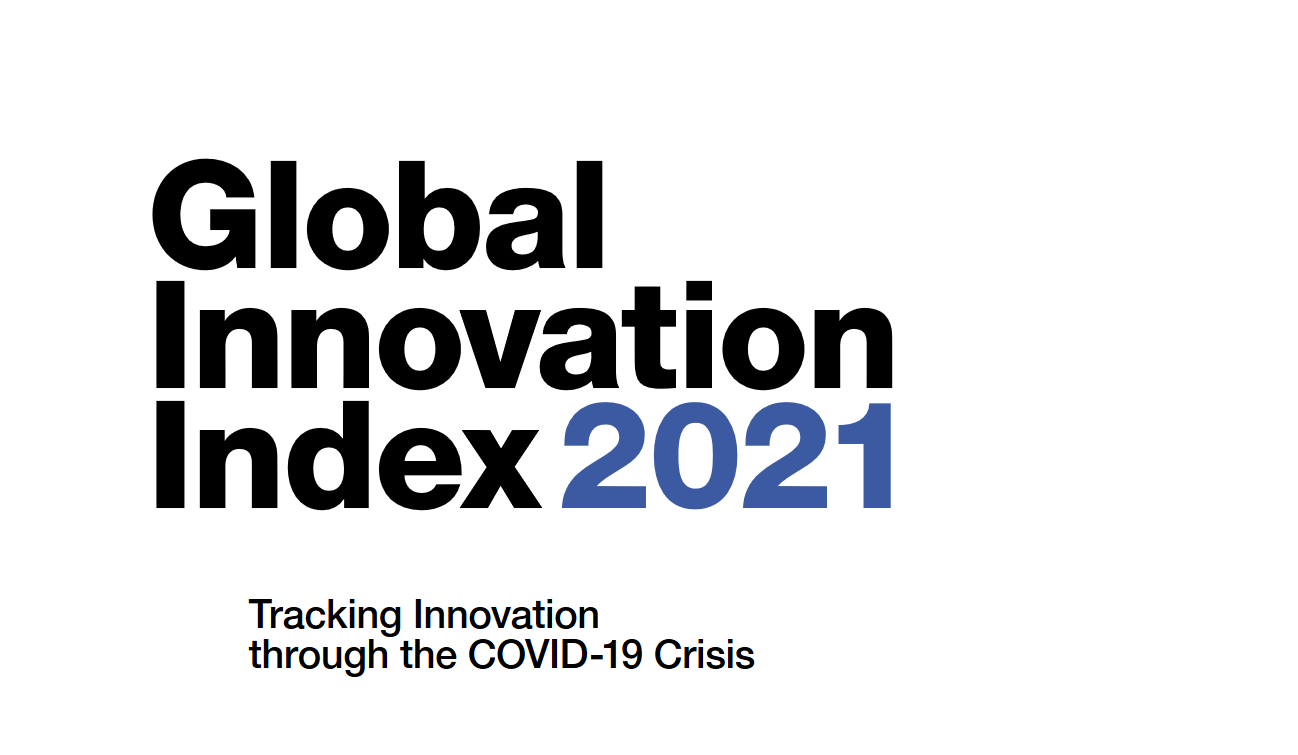 Global Innovation Index 2021

Tracking Innovation through the COVID-19 Crisis